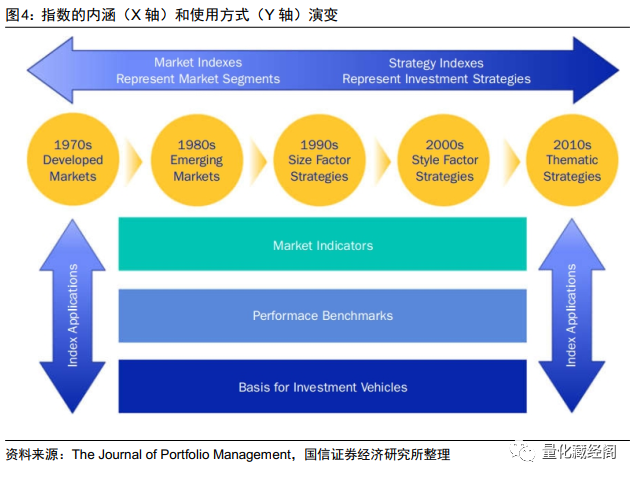 图4：指数的内涵（X 轴）和使用方式（Y 轴）演变

Market Indexes
Represent Market Segments

Strategy Indexes
Represent Investment Strategies

1970s
Developed
Markets

1980s
Emerging
Markets

1990s
Size Factor
Strategies

2000s
Style Factor
Strategies

2010s
Thematic
Strategies

Index Applications

Market Indicators

Performace Benchmarks

Basis for Investment Vehicles

Index Applications

资料来源：The Journal of Portfolio Management，国信证券经济研究所整理

量化藏经阁